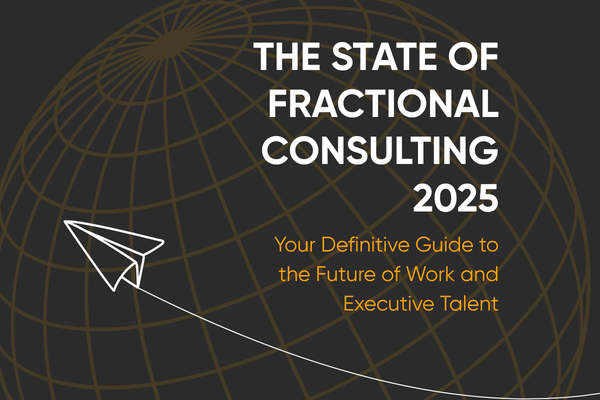 THE STATE OF FRACTIONAL CONSULTING 2025

Your Definitive Guide to the Future of Work and Executive Talent